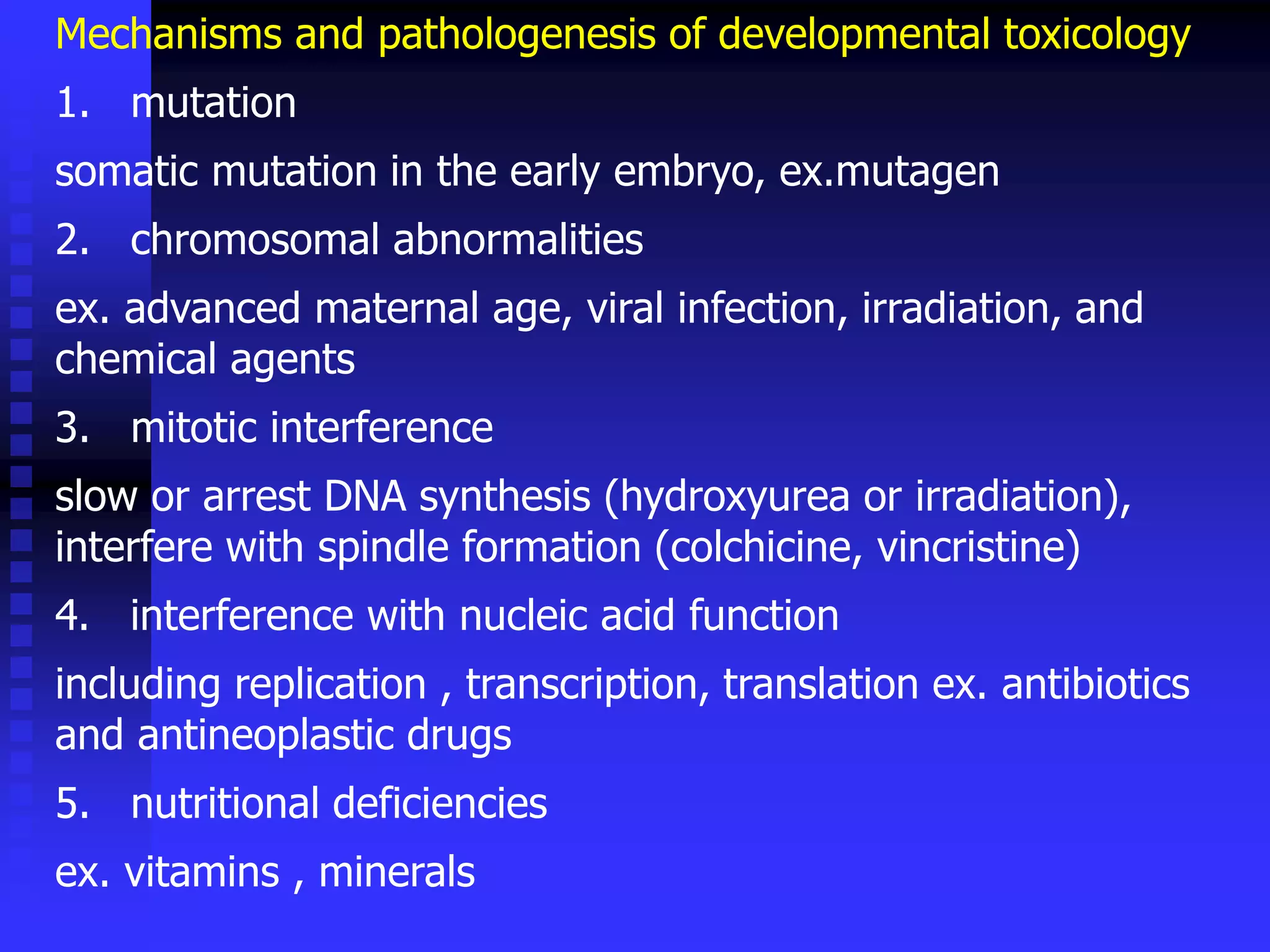 Mechanisms and pathologenesis of developmental toxicology

1. mutation

somatic mutation in the early embryo, ex.mutagen

2. chromosomal abnormalities

ex. advanced maternal age, viral infection, irradiation, and chemical agents

3. mitotic interference

slow or arrest DNA synthesis (hydroxyurea or irradiation), interfere with spindle formation (colchicine, vincristine)

4. interference with nucleic acid function

including replication , transcription, translation ex. antibiotics and antineoplastic drugs

5. nutritional deficiencies

ex. vitamins , minerals